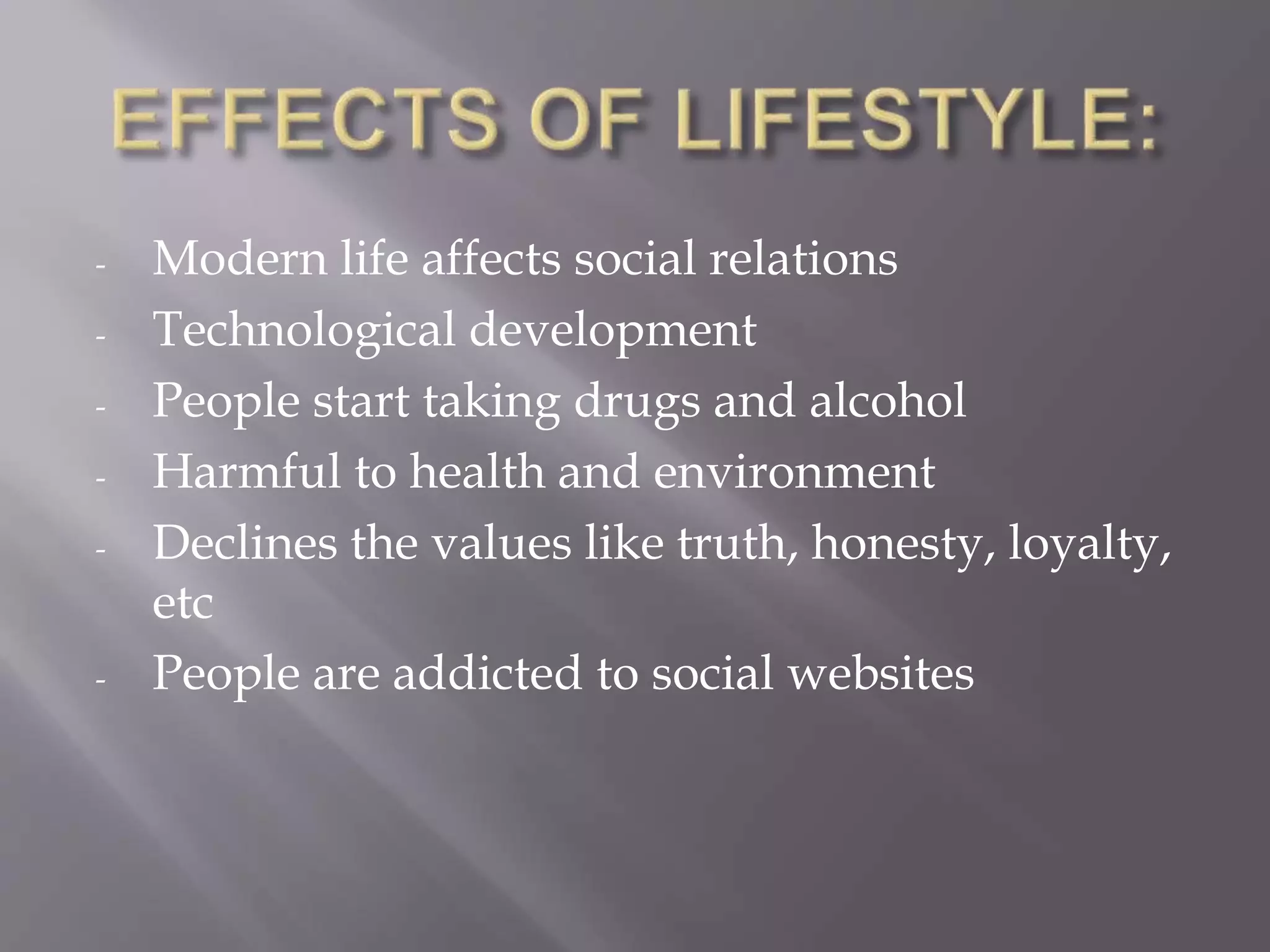 EFFECTS OF LIFESTYLE:

- Modern life affects social relations
- Technological development
- People start taking drugs and alcohol
- Harmful to health and environment
- Declines the values like truth, honesty, loyalty, etc
- People are addicted to social websites